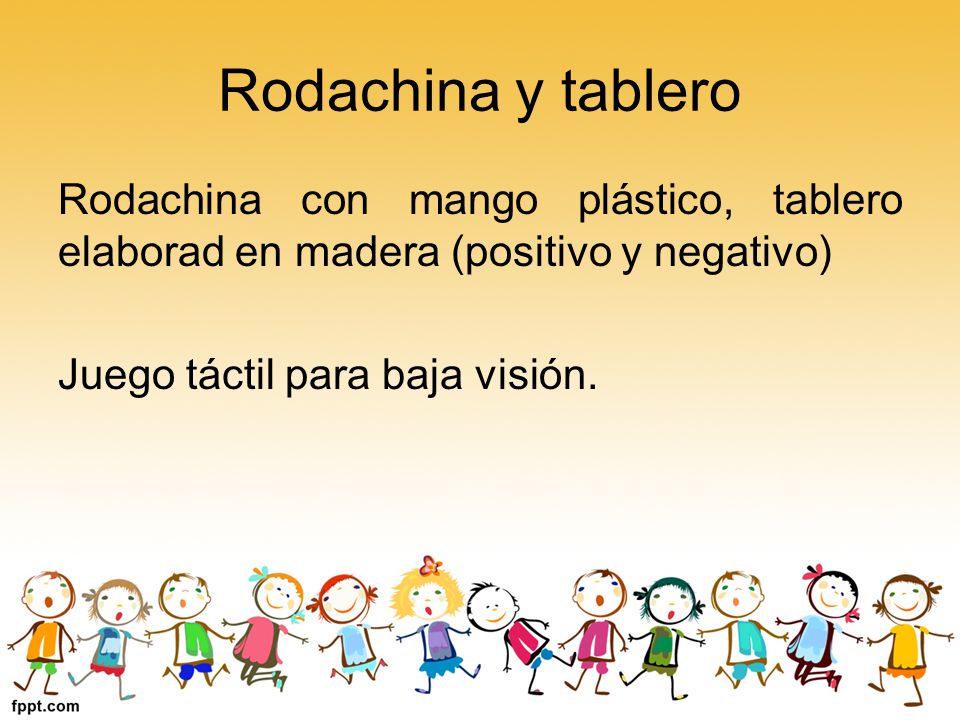 Rodachina y tablero

Rodachina con mango plástico, tablero elaborad en madera (positivo y negativo)

Juego táctil para baja visión.

fppt.com